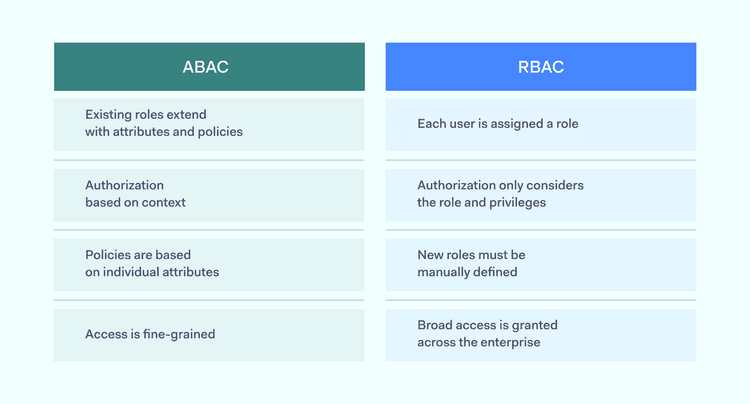 | ABAC | RBAC |
|---|---|
| Existing roles extend with attributes and policies | Each user is assigned a role |
| Authorization based on context | Authorization only considers the role and privileges |
| Policies are based on individual attributes | New roles must be manually defined |
| Access is fine-grained | Broad access is granted across the enterprise |